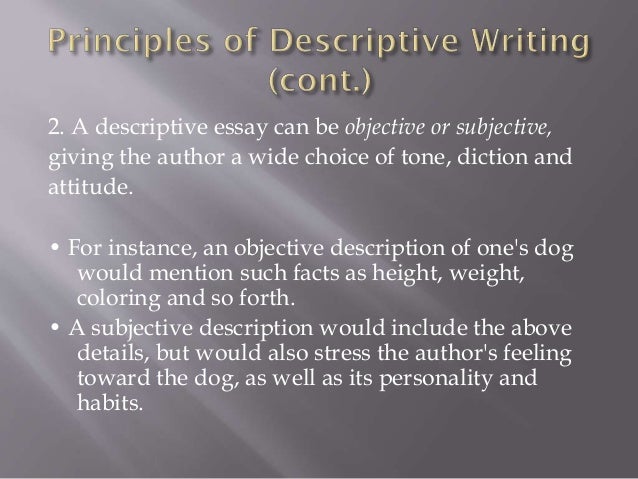 Principles of Descriptive Writing (cont.)

2. A descriptive essay can be objective or subjective, giving the author a wide choice of tone, diction and attitude.

• For instance, an objective description of one's dog would mention such facts as height, weight, coloring and so forth.
• A subjective description would include the above details, but would also stress the author's feeling toward the dog, as well as its personality and habits.